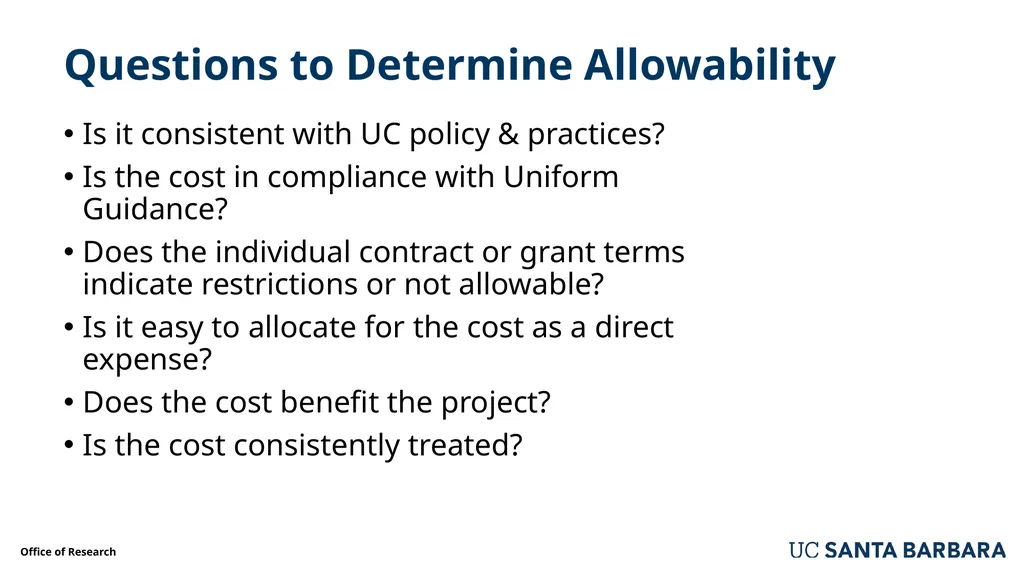 Questions to Determine Allowability

• Is it consistent with UC policy & practices?
• Is the cost in compliance with Uniform Guidance?
• Does the individual contract or grant terms indicate restrictions or not allowable?
• Is it easy to allocate for the cost as a direct expense?
• Does the cost benefit the project?
• Is the cost consistently treated?

Office of Research

UC SANTA BARBARA